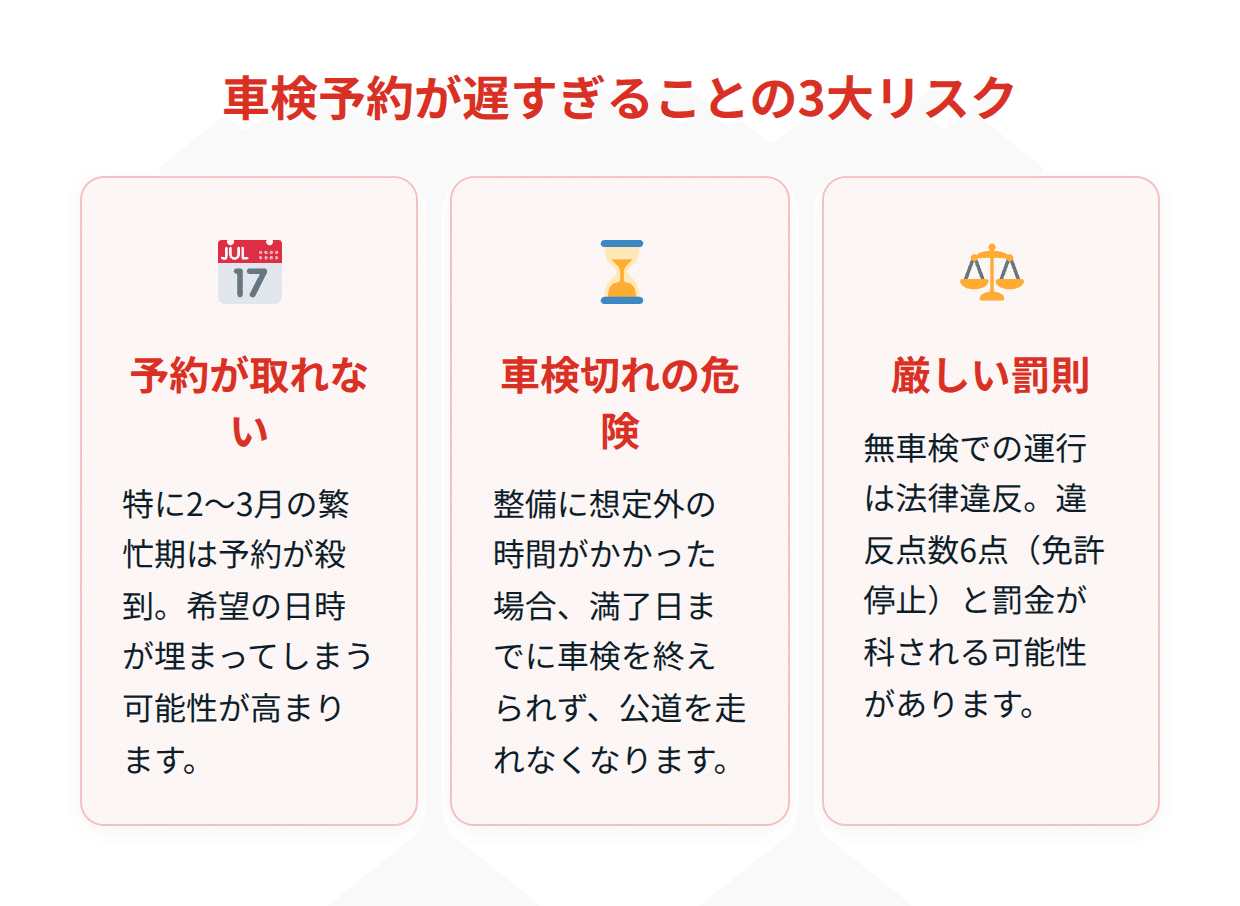 車検予約が遅すぎることの3大リスク

JUL
17

予約が取れない

特に2〜3月の繁忙期は予約が殺到。希望の日時が埋まってしまう可能性が高まります。

車検切れの危険

整備に想定外の時間がかかった場合、満了日までに車検を終えられず、公道を走れなくなります。

厳しい罰則

無車検での運行は法律違反。違反点数6点（免許停止）と罰金が科される可能性があります。